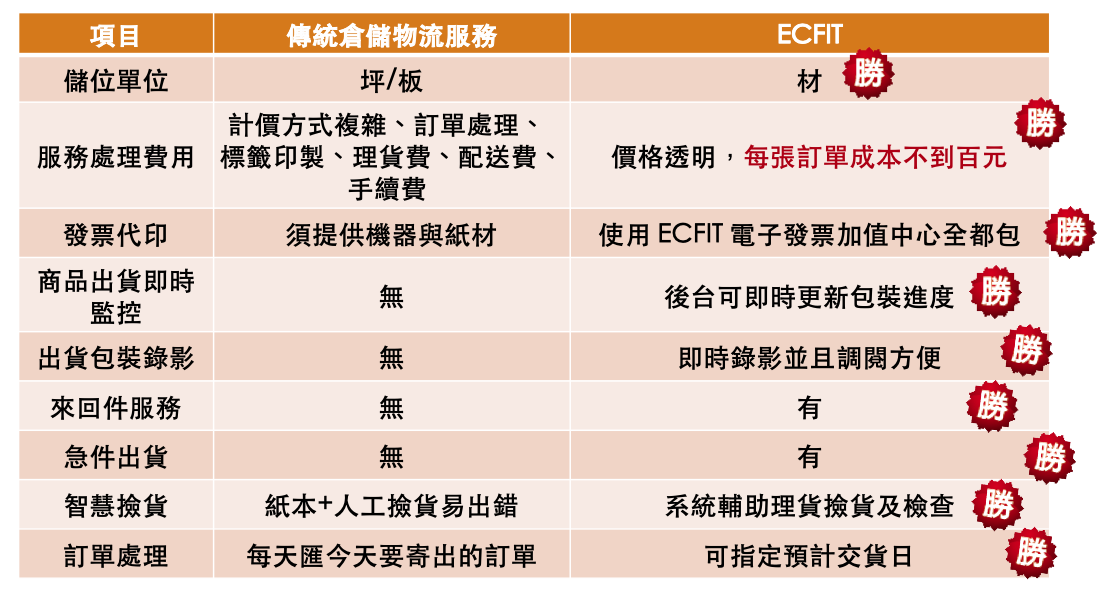 | 項目 | 傳統倉儲物流服務 | ECFIT |
|---|---|---|
| 儲位單位 | 坪/板 | 材 勝 |
| 服務處理費用 | 計價方式複雜、訂單處理、標籤印製、理貨費、配送費、手續費 | 價格透明，每張訂單成本不到百元 勝 |
| 發票代印 | 須提供機器與紙材 | 使用 ECFIT 電子發票加值中心全都包 勝 |
| 商品出貨即時監控 | 無 | 後台可即時更新包裝進度 勝 |
| 出貨包裝錄影 | 無 | 即時錄影並且調閱方便 勝 |
| 來回件服務 | 無 | 有 勝 |
| 急件出貨 | 無 | 有 勝 |
| 智慧撿貨 | 紙本+人工撿貨易出錯 | 系統輔助理貨撿貨及檢查 勝 |
| 訂單處理 | 每天匯今天要寄出的訂單 | 可指定預計交貨日 勝 |